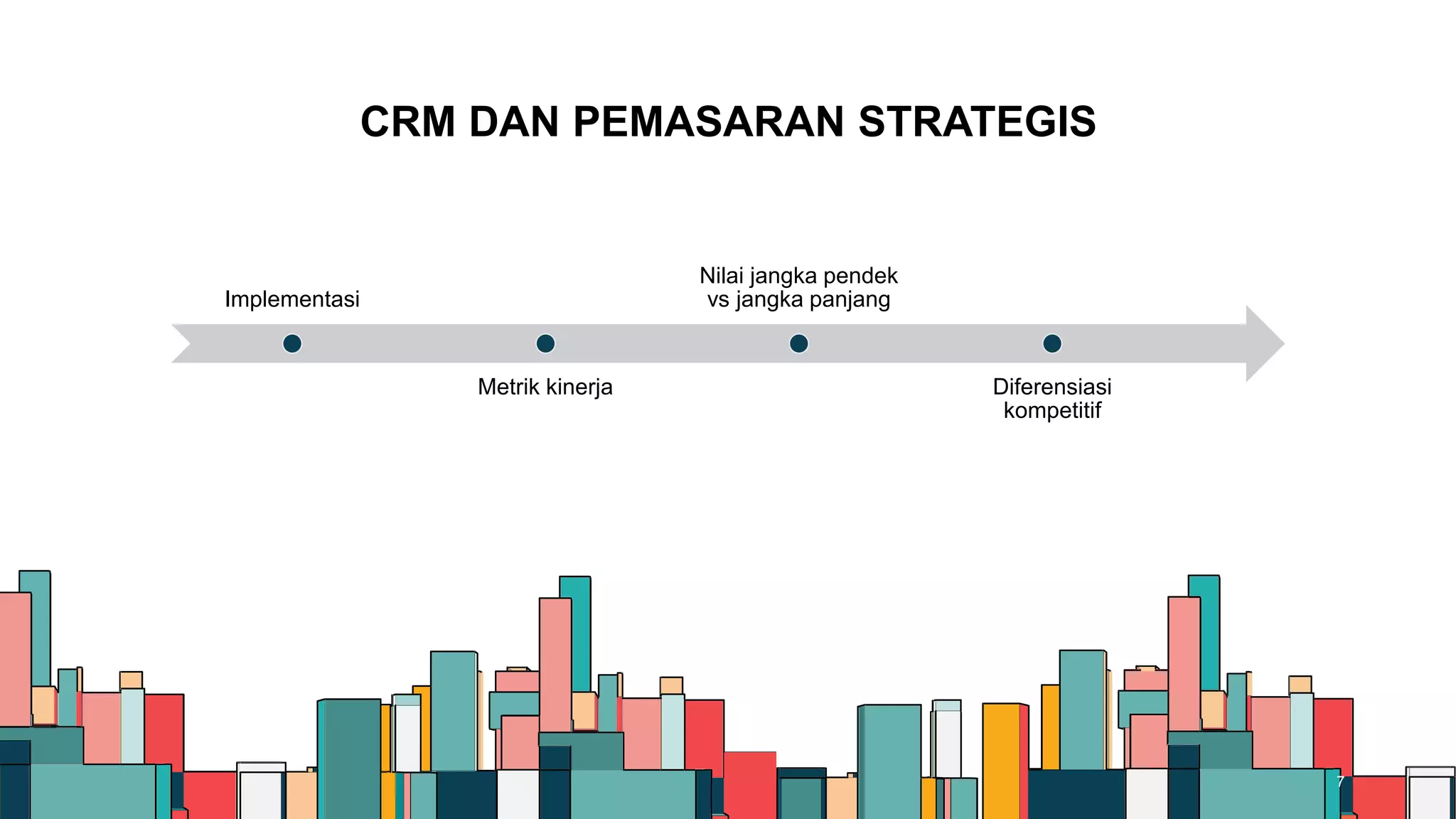 CRM DAN PEMASARAN STRATEGIS

Implementasi

Metrik kinerja

Nilai jangka pendek vs jangka panjang

Diferensiasi kompetitif

7